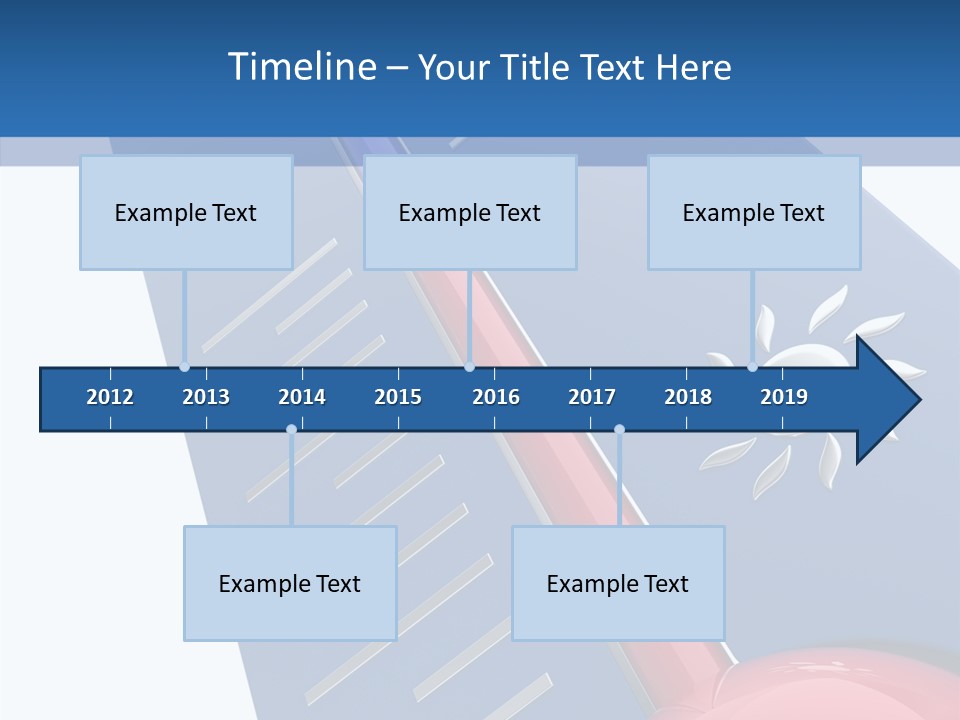 Timeline – Your Title Text Here

Example Text

Example Text

Example Text

2012 2013 2014 2015 2016 2017 2018 2019

Example Text

Example Text